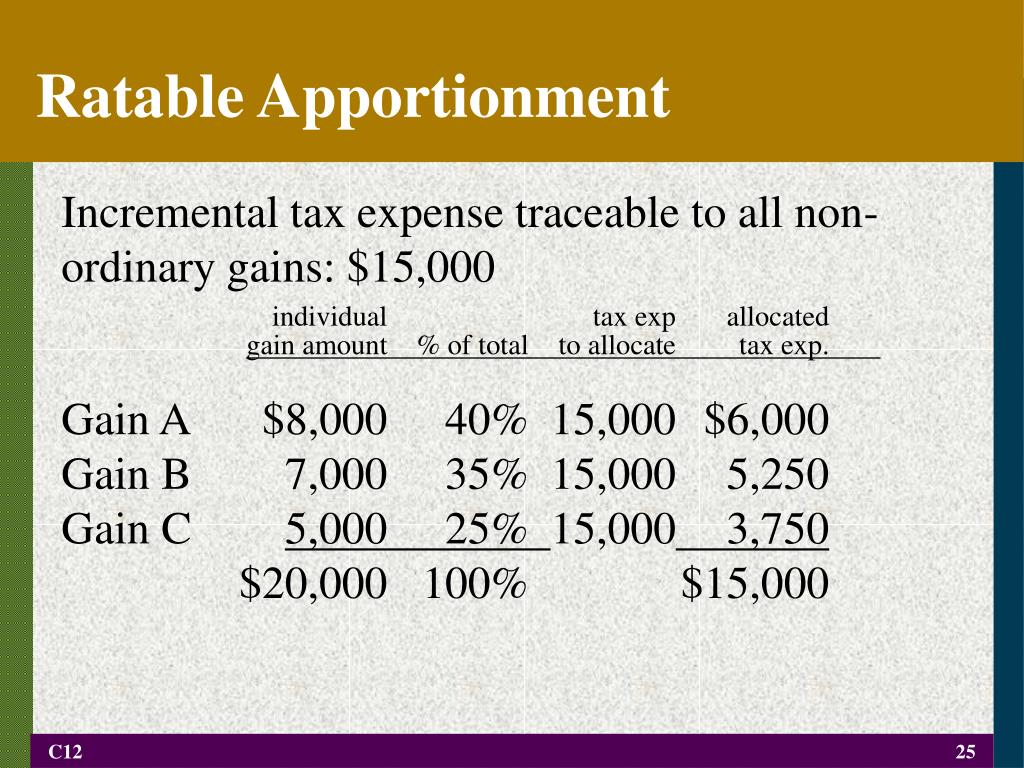 Ratable Apportionment

Incremental tax expense traceable to all non-ordinary gains: \$15,000

| | individual gain amount | % of total | tax exp to allocate | allocated tax exp. |
|---|---|---|---|---|
| Gain A | \$8,000 | 40% | 15,000 | \$6,000 |
| Gain B | 7,000 | 35% | 15,000 | 5,250 |
| Gain C | 5,000 | 25% | 15,000 | 3,750 |
| | \$20,000 | 100% | | \$15,000 |

C12

25